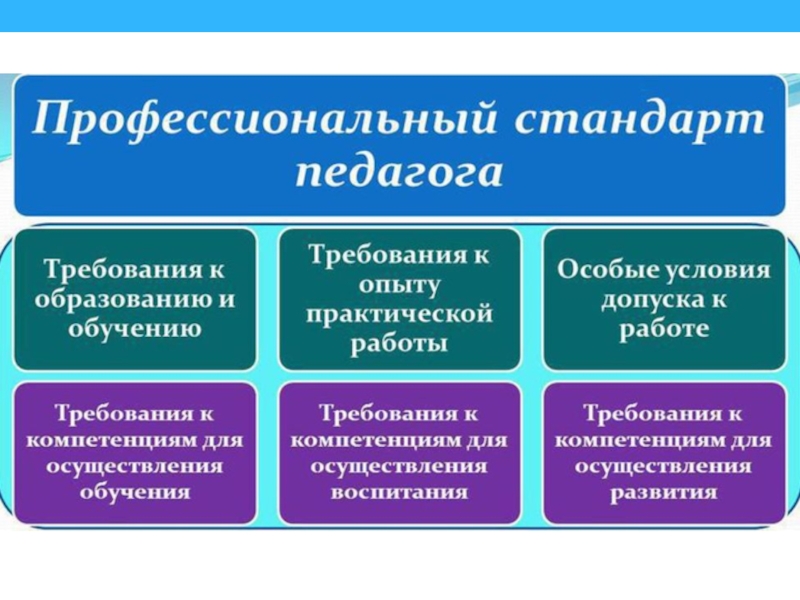 Профессиональный стандарт педагога

Требования к образованию и обучению

Требования к опыту практической работы

Особые условия допуска к работе

Требования к компетенциям для осуществления обучения

Требования к компетенциям для осуществления воспитания

Требования к компетенциям для осуществления развития